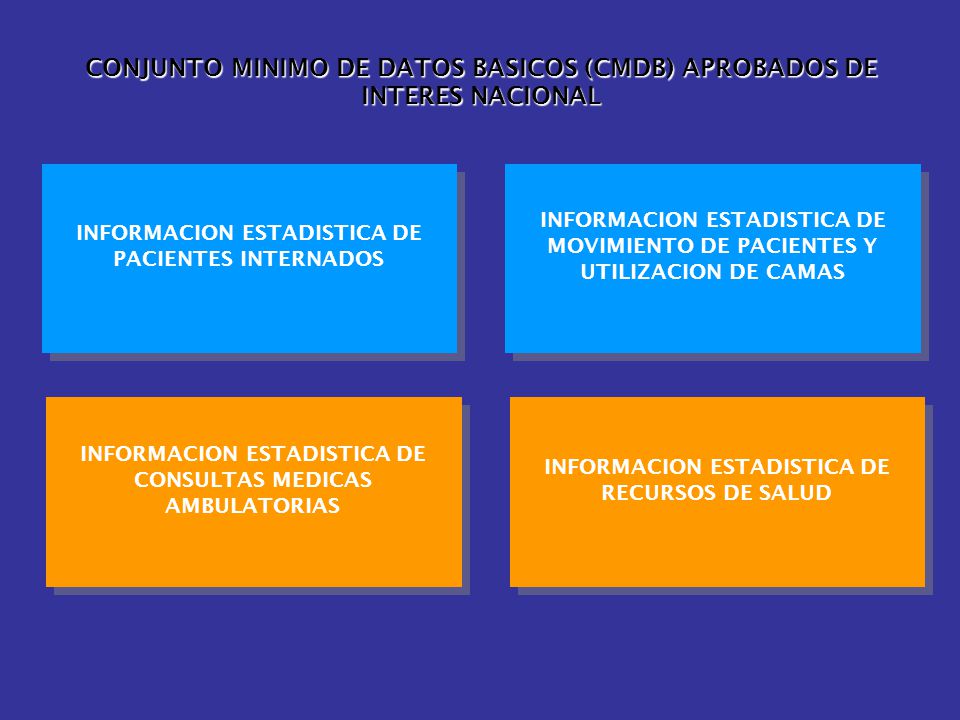 CONJUNTO MINIMO DE DATOS BASICOS (CMDB) APROBADOS DE INTERES NACIONAL

INFORMACION ESTADISTICA DE PACIENTES INTERNADOS

INFORMACION ESTADISTICA DE MOVIMIENTO DE PACIENTES Y UTILIZACION DE CAMAS

INFORMACION ESTADISTICA DE CONSULTAS MEDICAS AMBULATORIAS

INFORMACION ESTADISTICA DE RECURSOS DE SALUD